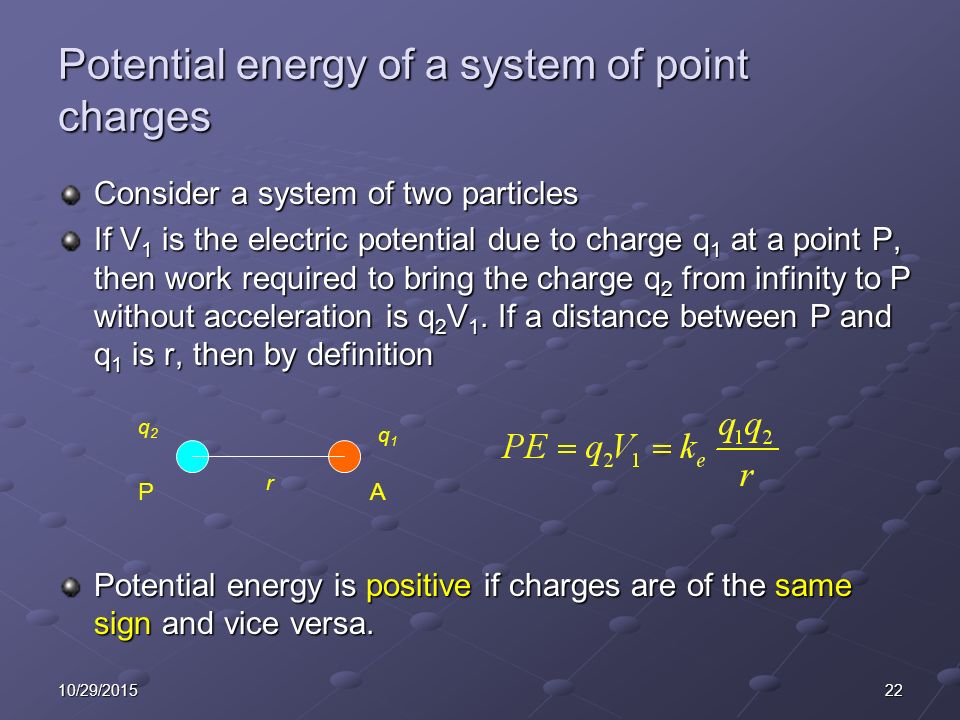 Potential energy of a system of point charges

Consider a system of two particles

If $V_1$ is the electric potential due to charge $q_1$ at a point P, then work required to bring the charge $q_2$ from infinity to P without acceleration is $q_2V_1$. If a distance between P and $q_1$ is r, then by definition

$q_2$

$q_1$

P

r

A

$PE = q_2V_1 = k_e \frac{q_1q_2}{r}$

Potential energy is positive if charges are of the same sign and vice versa.

10/29/2015

22